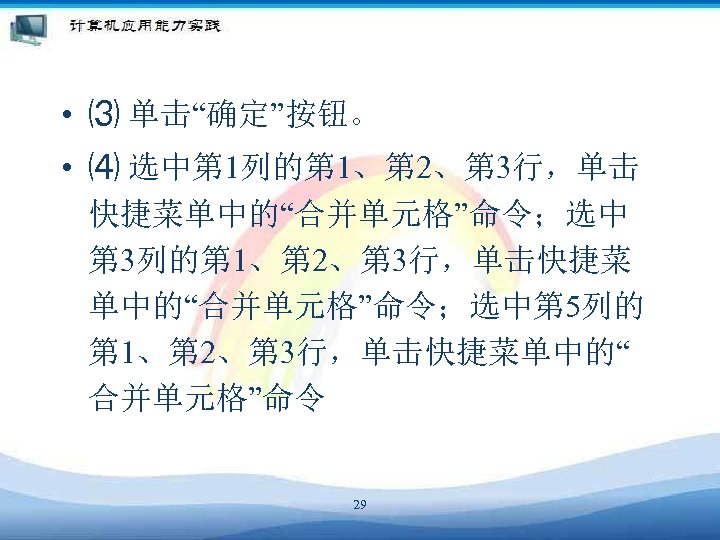 计算机应用能力实践

• ⑶ 单击“确定”按钮。

• ⑷ 选中第1列的第1、第2、第3行，单击快捷菜单中的“合并单元格”命令；选中第3列的第1、第2、第3行，单击快捷菜单中的“合并单元格”命令；选中第5列的第1、第2、第3行，单击快捷菜单中的“合并单元格”命令

29